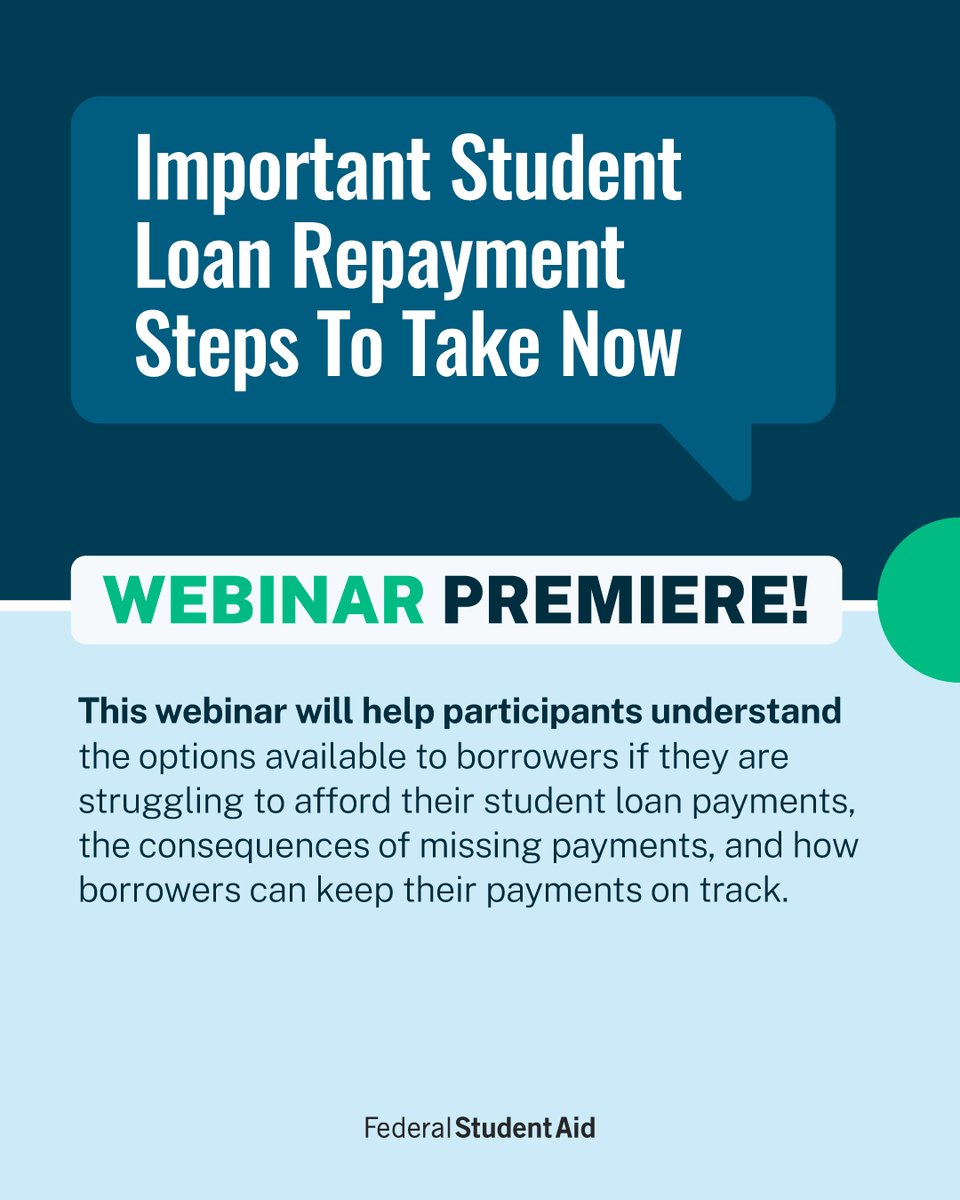 Important Student Loan Repayment Steps To Take Now

WEBINAR PREMIERE!

This webinar will help participants understand the options available to borrowers if they are struggling to afford their student loan payments, the consequences of missing payments, and how borrowers can keep their payments on track.

Federal Student Aid